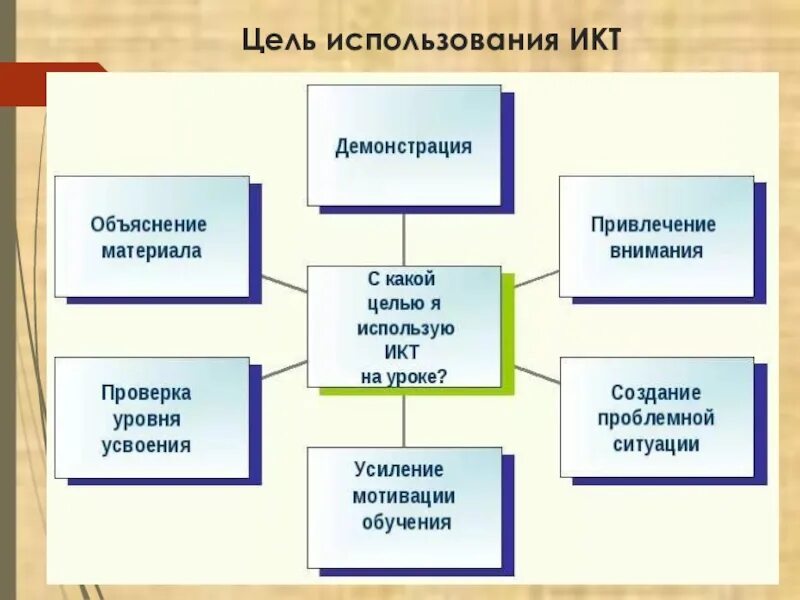 Цель использования ИКТ

Демонстрация

Объяснение материала

Привлечение внимания

С какой целью я использую ИКТ на уроке?

Проверка уровня усвоения

Создание проблемной ситуации

Усиление мотивации обучения